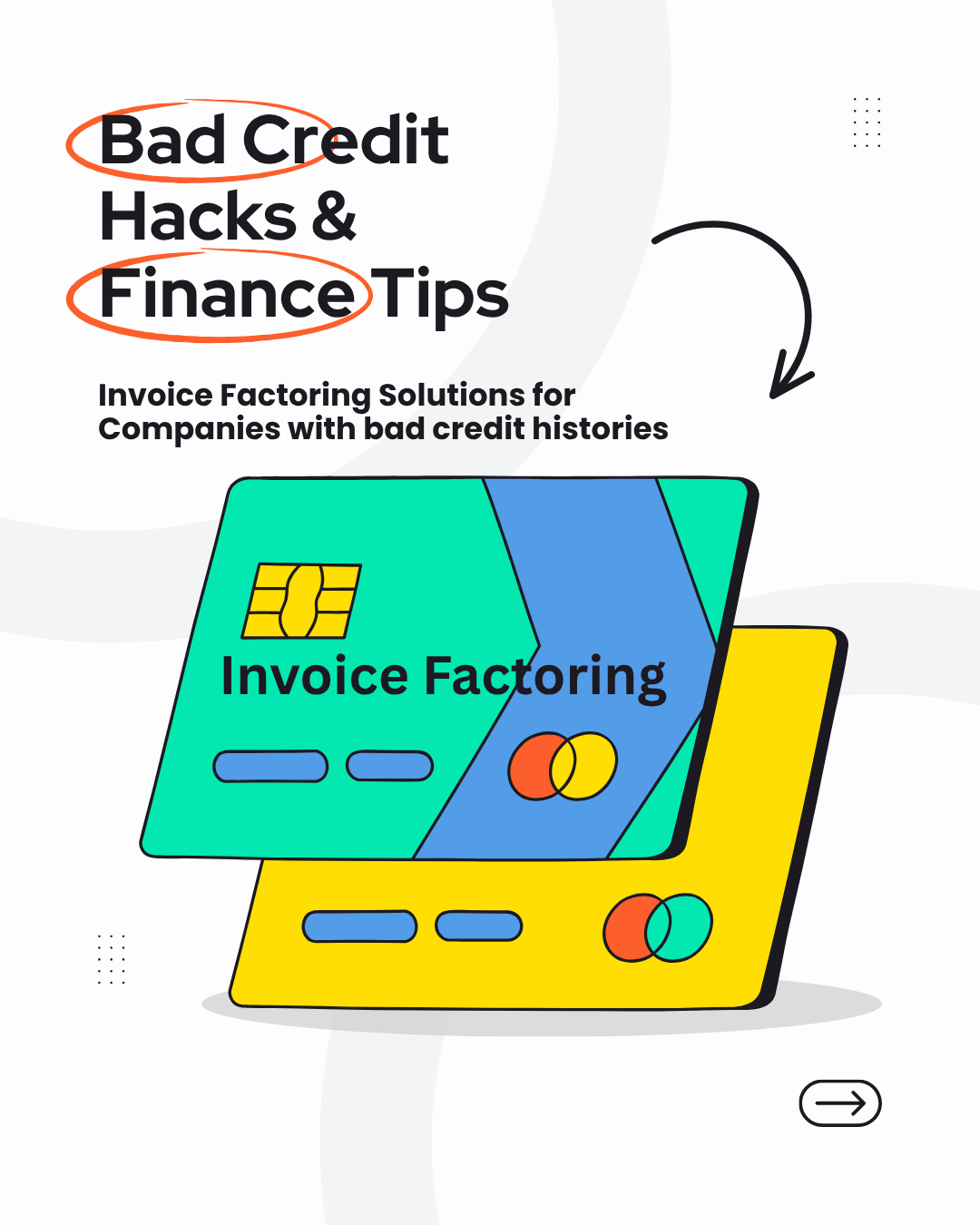 Bad Credit Hacks & Finance Tips

Invoice Factoring Solutions for Companies with bad credit histories

Invoice Factoring